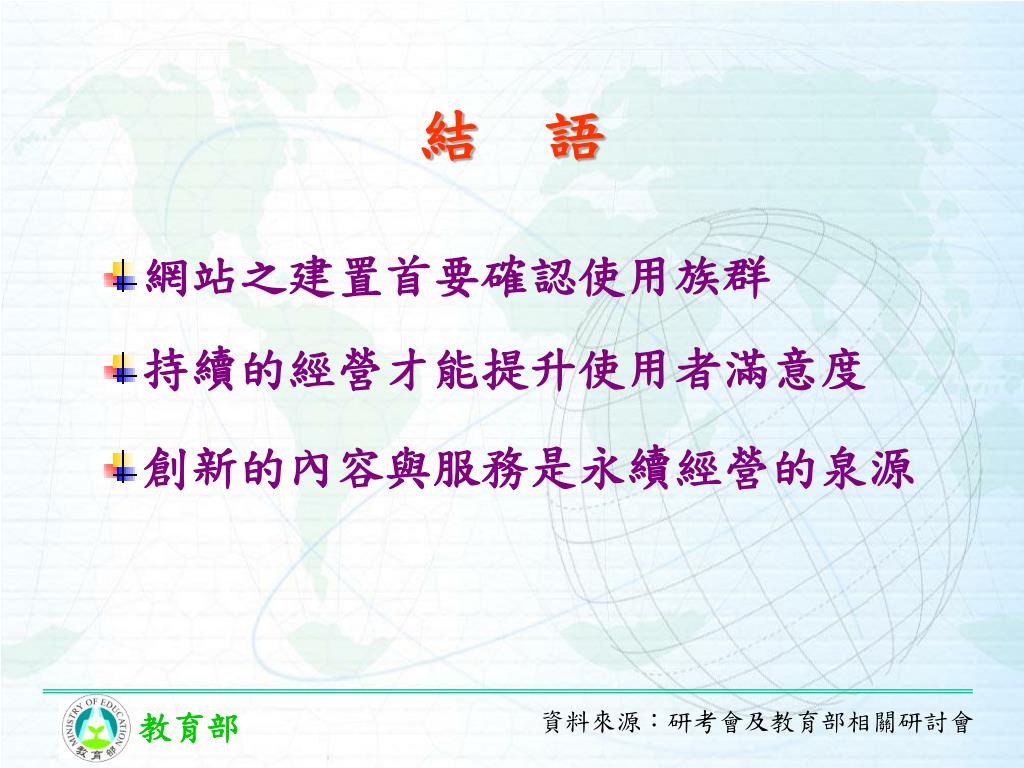 結　語

網站之建置首要確認使用族群

持續的經營才能提升使用者滿意度

創新的內容與服務是永續經營的泉源

MINISTRY OF EDUCATION
教育部

教育部

資料來源：研考會及教育部相關研討會